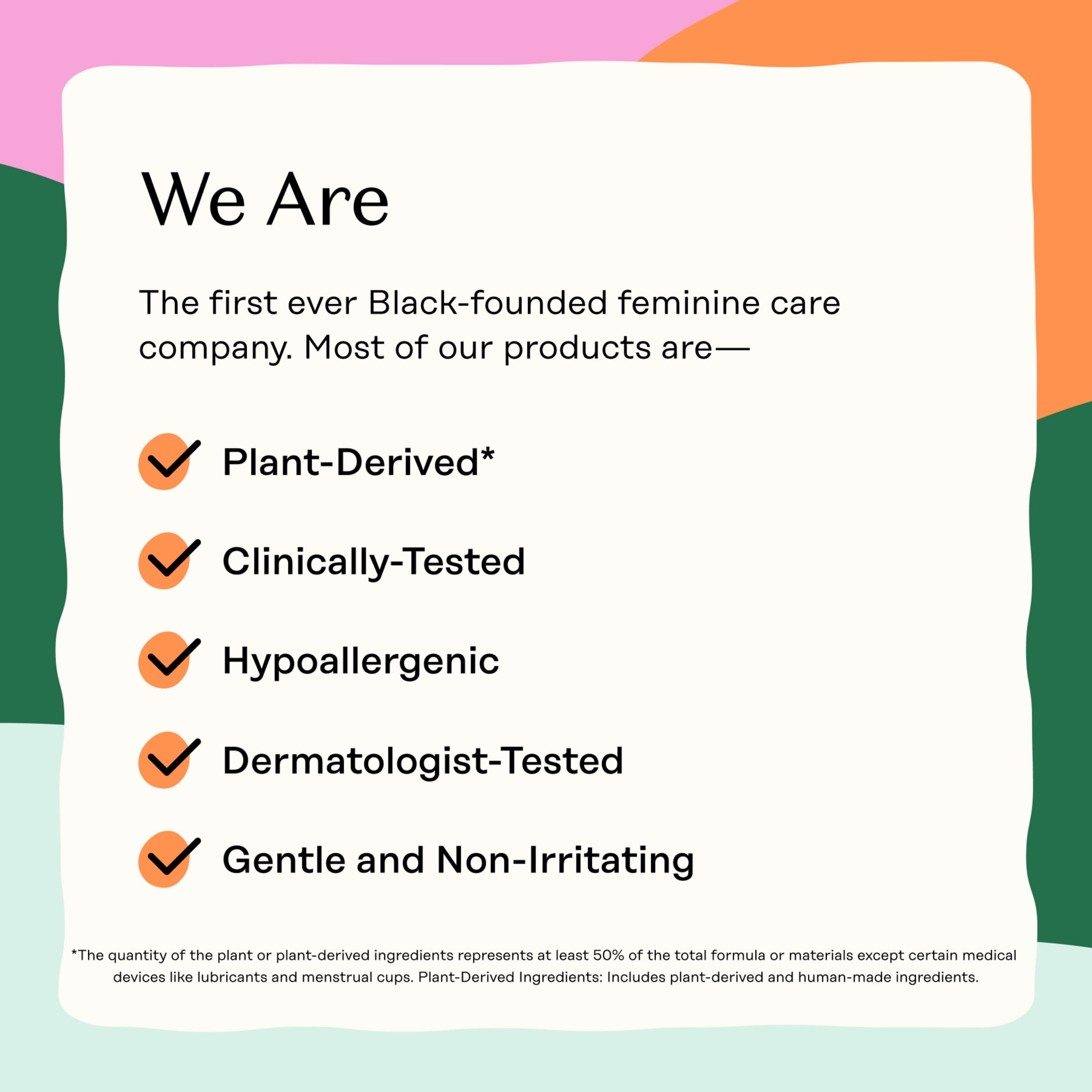 We Are

The first ever Black-founded feminine care company. Most of our products are—

Plant-Derived*

Clinically-Tested

Hypoallergenic

Dermatologist-Tested

Gentle and Non-Irritating

*The quantity of the plant or plant-derived ingredients represents at least 50% of the total formula or materials except certain medical devices like lubricants and menstrual cups. Plant-Derived Ingredients: Includes plant-derived and human-made ingredients.